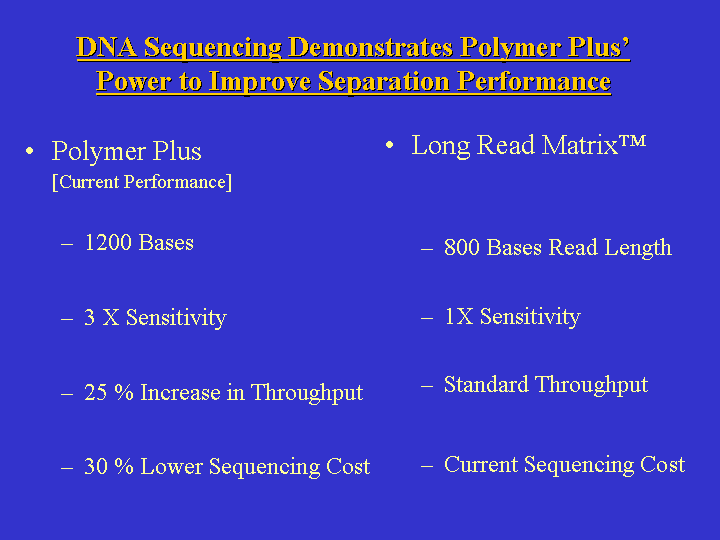 DNA Sequencing Demonstrates Polymer Plus' Power to Improve Separation Performance

• Polymer Plus
[Current Performance]

– 1200 Bases

– 3 X Sensitivity

– 25 % Increase in Throughput

– 30 % Lower Sequencing Cost

• Long Read Matrix™

– 800 Bases Read Length

– 1X Sensitivity

– Standard Throughput

– Current Sequencing Cost